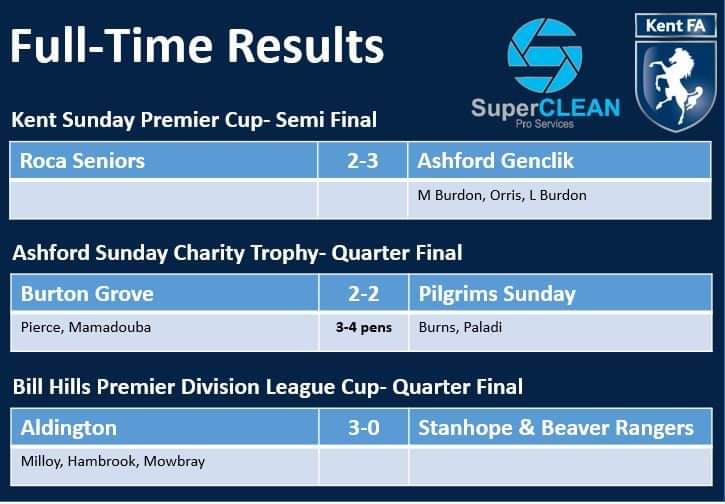 Full-Time Results

SuperCLEAN
Pro Services

Kent FA

Kent Sunday Premier Cup- Semi Final

| Roca Seniors | 2-3 | Ashford Genclik |
|---|---|---|
| | | M Burdon, Orris, L Burdon |

Ashford Sunday Charity Trophy- Quarter Final

| Burton Grove | 2-2 | Pilgrims Sunday |
|---|---|---|
| Pierce, Mamadouba | 3-4 pens | Burns, Paladi |

Bill Hills Premier Division League Cup- Quarter Final

| Aldington | 3-0 | Stanhope & Beaver Rangers |
|---|---|---|
| Milloy, Hambrook, Mowbray | | |